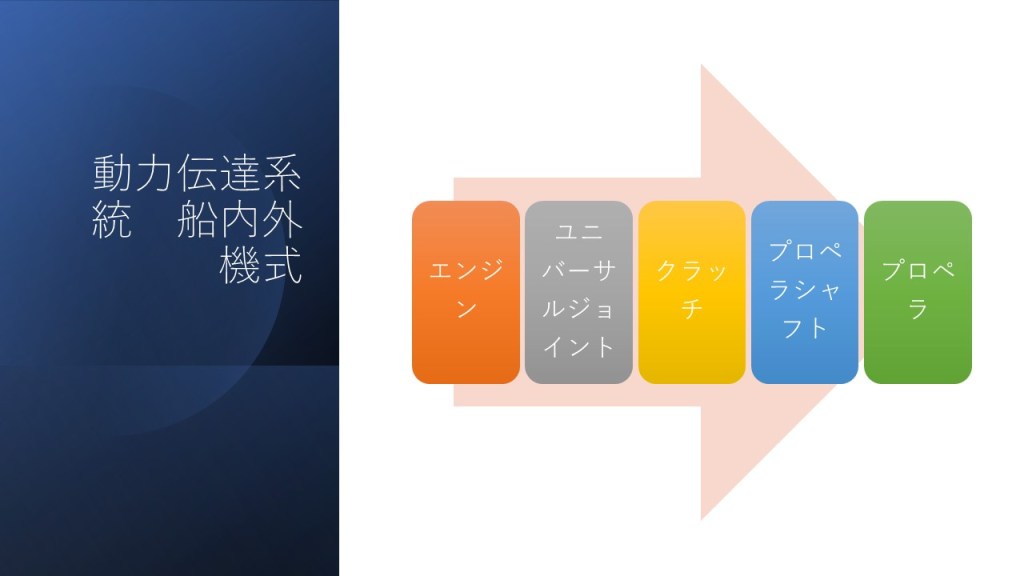 動力伝達系統　船内外機式

エンジン

ユニバーサルジョイント

クラッチ

プロペラシャフト

プロペラ